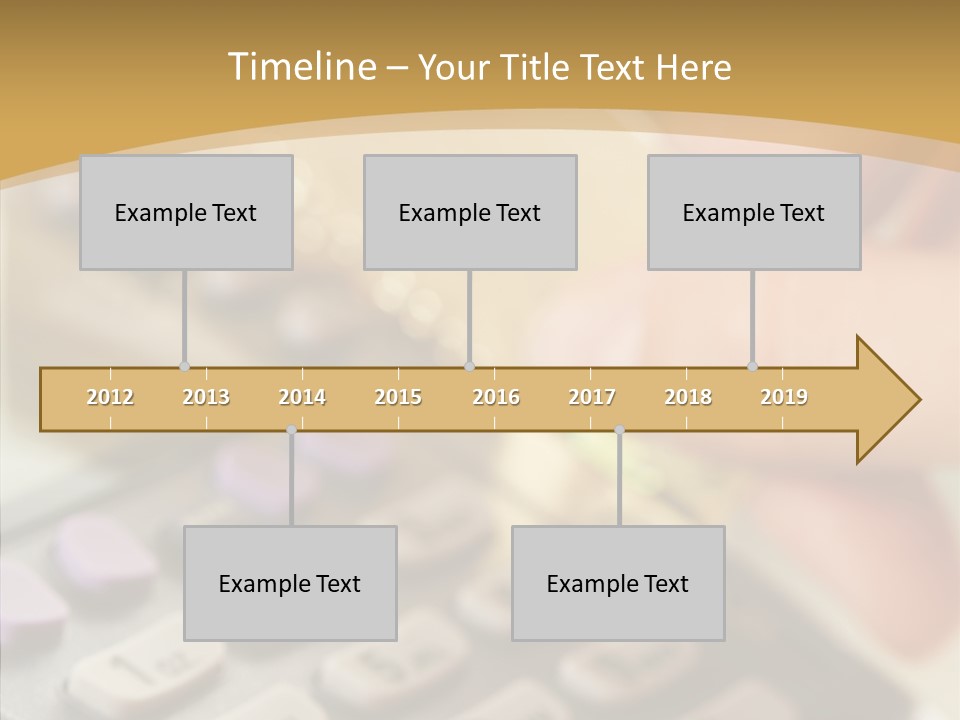 Timeline – Your Title Text Here

Example Text

Example Text

Example Text

2012 2013 2014 2015 2016 2017 2018 2019

Example Text

Example Text